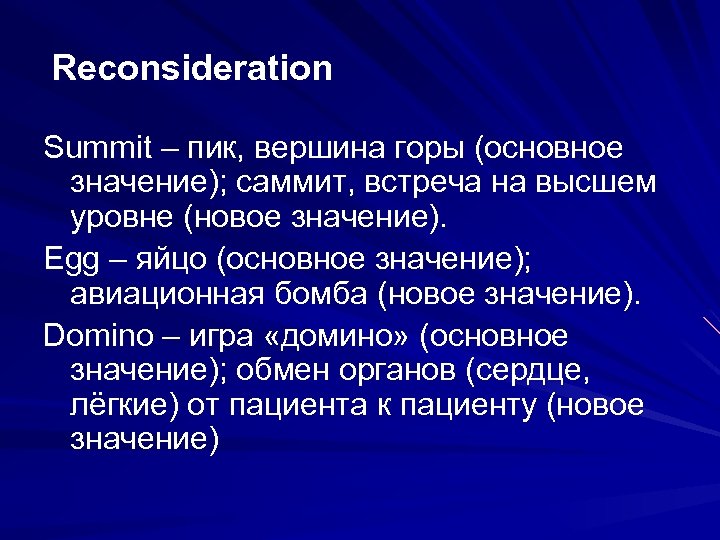 Reconsideration

Summit – пик, вершина горы (основное значение); саммит, встреча на высшем уровне (новое значение).

Egg – яйцо (основное значение); авиационная бомба (новое значение).

Domino – игра «домино» (основное значение); обмен органов (сердце, лёгкие) от пациента к пациенту (новое значение)